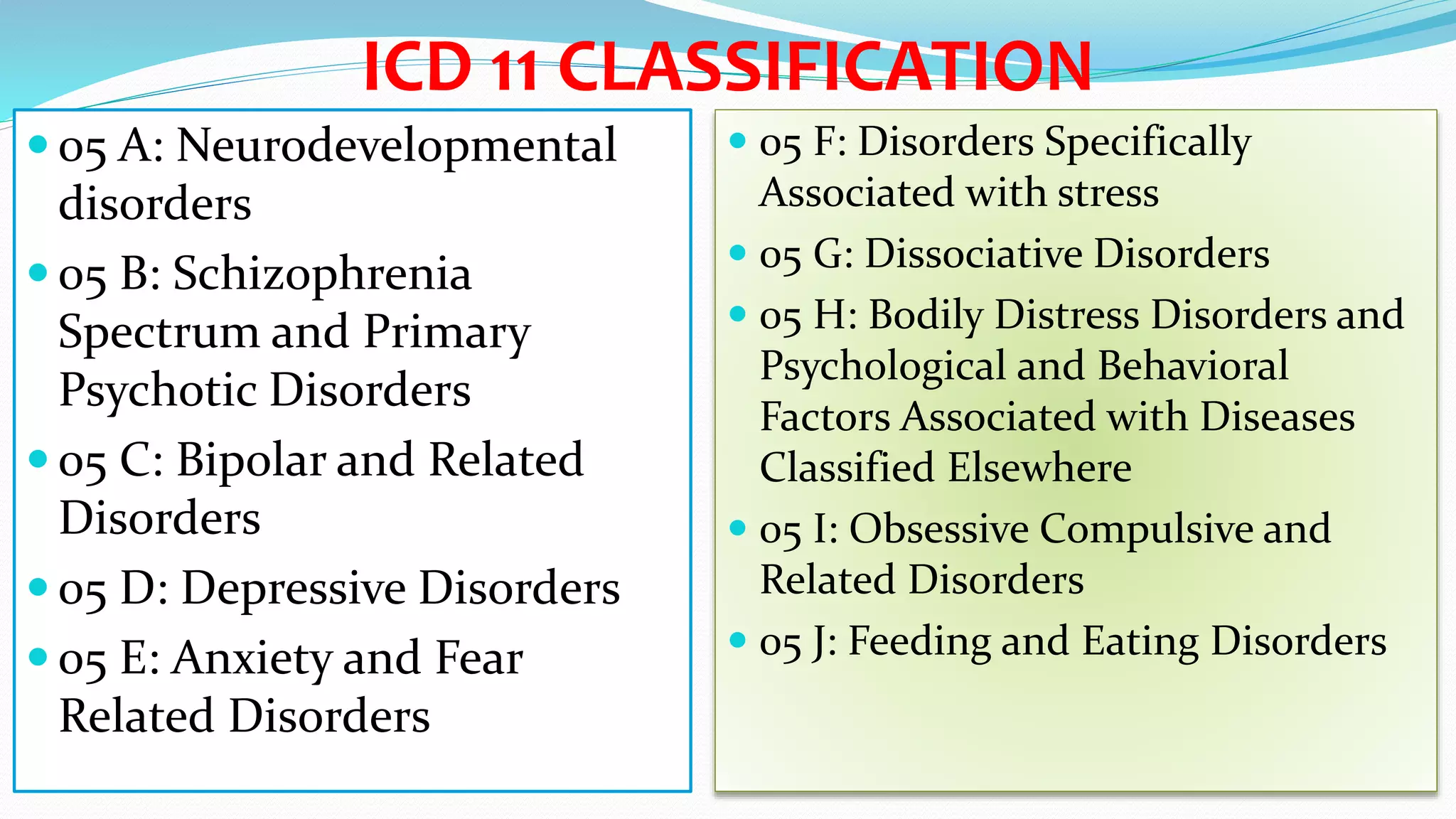 ICD 11 CLASSIFICATION

- 05 A: Neurodevelopmental disorders
- 05 B: Schizophrenia Spectrum and Primary Psychotic Disorders
- 05 C: Bipolar and Related Disorders
- 05 D: Depressive Disorders
- 05 E: Anxiety and Fear Related Disorders

- 05 F: Disorders Specifically Associated with stress
- 05 G: Dissociative Disorders
- 05 H: Bodily Distress Disorders and Psychological and Behavioral Factors Associated with Diseases Classified Elsewhere
- 05 I: Obsessive Compulsive and Related Disorders
- 05 J: Feeding and Eating Disorders